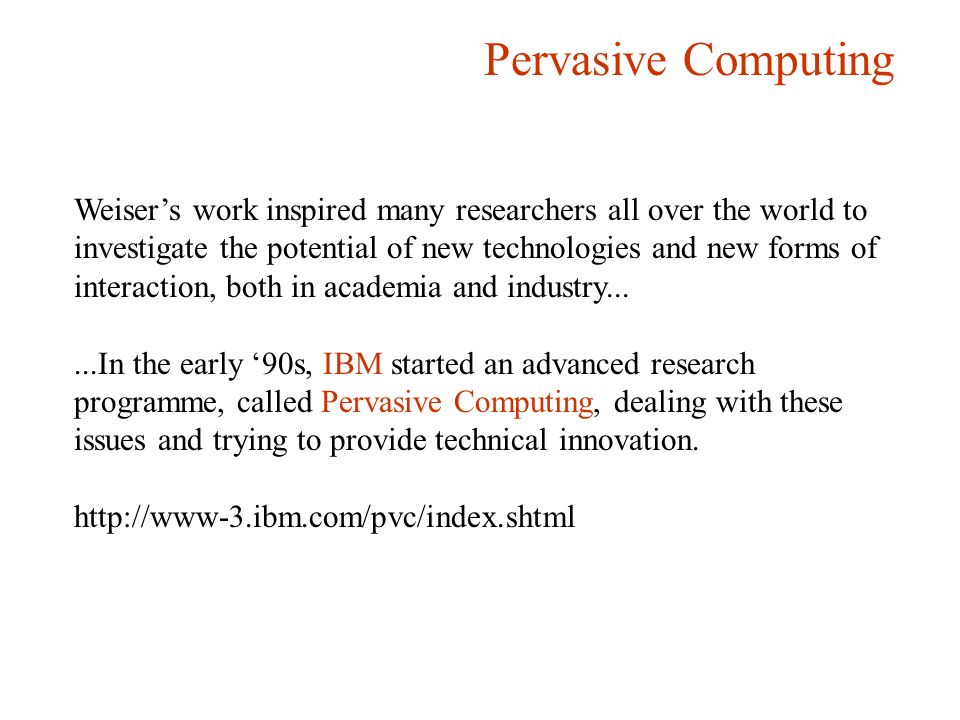 Pervasive Computing

Weiser’s work inspired many researchers all over the world to investigate the potential of new technologies and new forms of interaction, both in academia and industry...

...In the early ‘90s, IBM started an advanced research programme, called Pervasive Computing, dealing with these issues and trying to provide technical innovation.

http://www-3.ibm.com/pvc/index.shtml